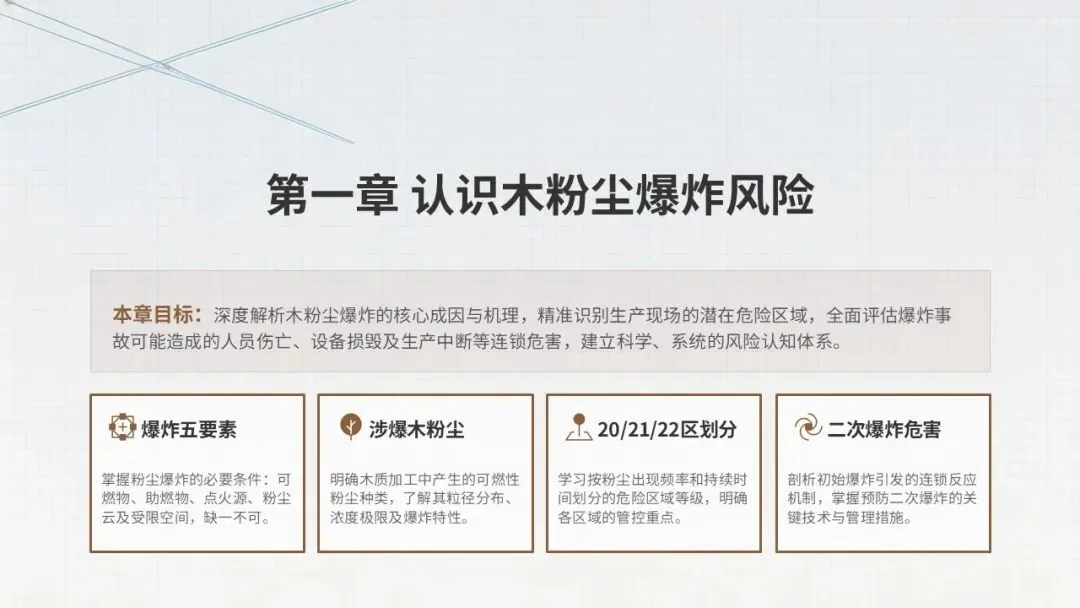 第一章 认识木粉尘爆炸风险

本章目标：深度解析木粉尘爆炸的核心成因与机理，精准识别生产现场的潜在危险区域，全面评估爆炸事故可能造成的人员伤亡、设备损毁及生产中断等连锁危害，建立科学、系统的风险认知体系。

爆炸五要素

掌握粉尘爆炸的必要条件：可燃物、助燃物、点火源、粉尘云及受限空间，缺一不可。

涉爆木粉尘

明确木质加工中产生的可燃性粉尘种类，了解其粒径分布、浓度极限及爆炸特性。

20/21/22区划分

学习按粉尘出现频率和持续时间划分的危险区域等级，明确各区域的管控重点。

二次爆炸危害

剖析初始爆炸引发的连锁反应机制，掌握预防二次爆炸的关键技术与管理措施。